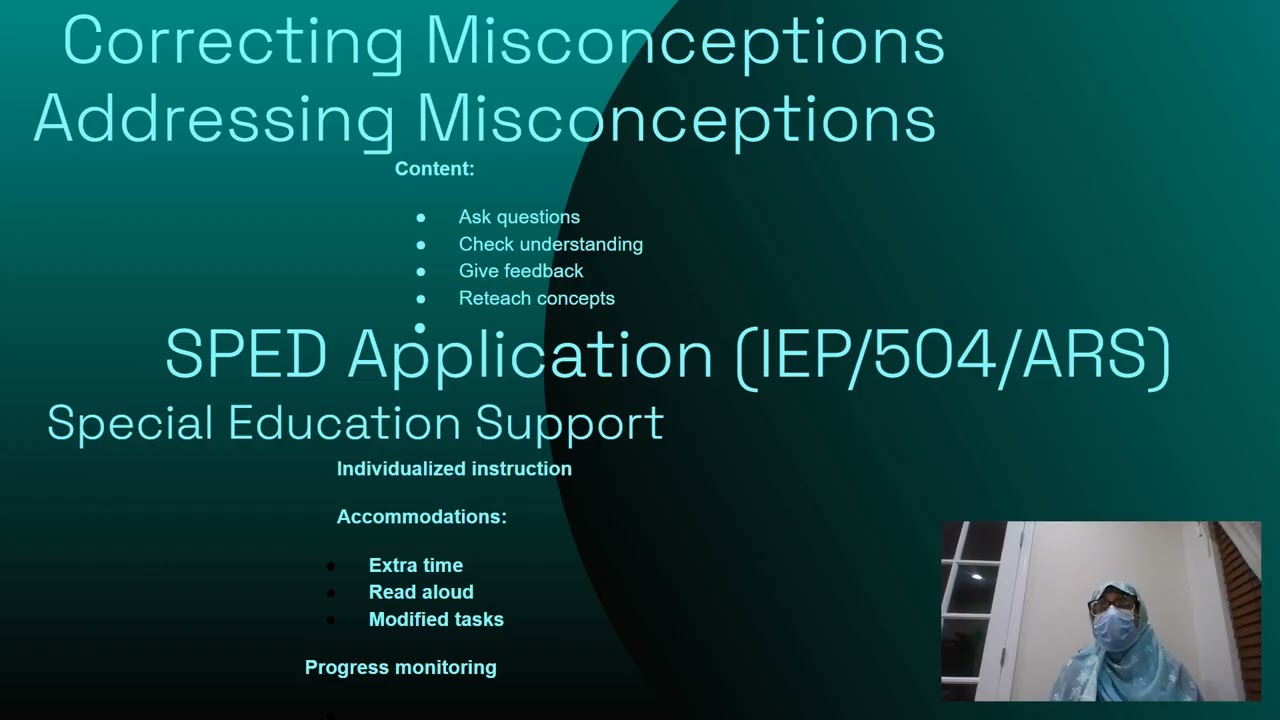 Correcting Misconceptions
Addressing Misconceptions

Content:

- Ask questions
- Check understanding
- Give feedback
- Reteach concepts

SPED Application (IEP/504/ARS)
Special Education Support

Individualized instruction

Accommodations:

- Extra time
- Read aloud
- Modified tasks

Progress monitoring